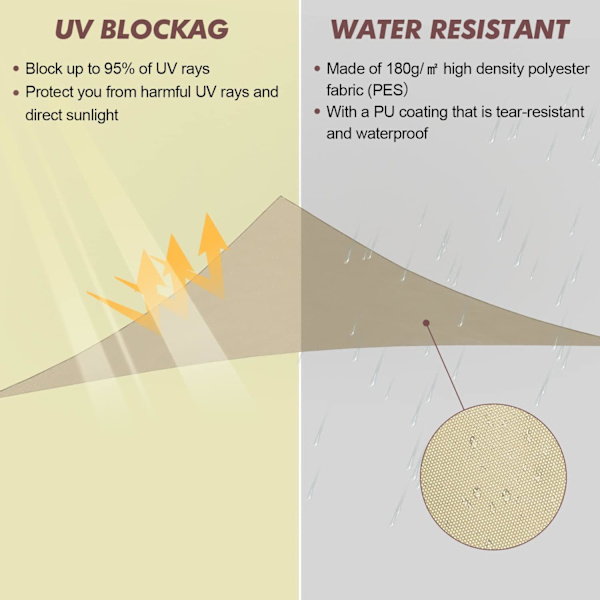 UV BLOCKAG

• Block up to 95% of UV rays
• Protect you from harmful UV rays and direct sunlight

WATER RESISTANT

• Made of 180g/㎡ high density polyester fabric (PES)
• With a PU coating that is tear-resistant and waterproof